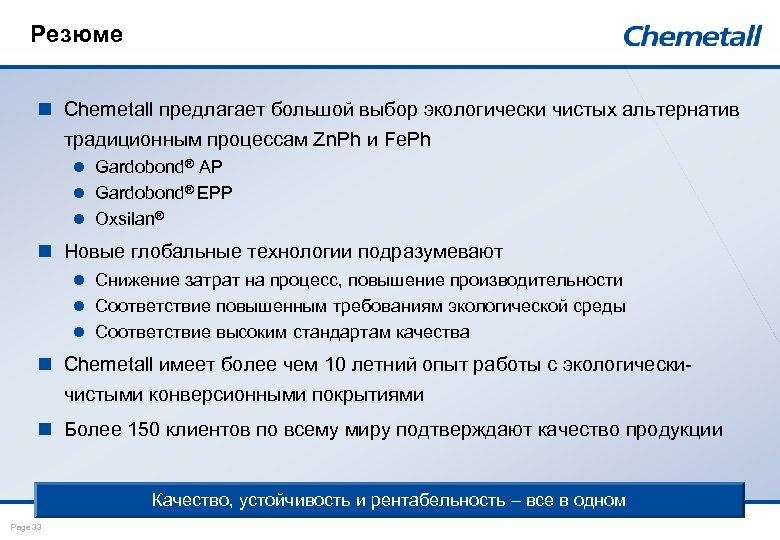 Резюме

Chemetall

Chemetall предлагает большой выбор экологически чистых альтернатив традиционным процессам ZnPh и FePh

Gardobond® AP

Gardobond® EPP

Oxsilan®

Новые глобальные технологии подразумевают

Снижение затрат на процесс, повышение производительности

Соответствие повышенным требованиям экологической среды

Соответствие высоким стандартам качества

Chemetall имеет более чем 10 летний опыт работы с экологически-чистыми конверсионными покрытиями

Более 150 клиентов по всему миру подтверждают качество продукции

Качество, устойчивость и рентабельность – все в одном

Page 33